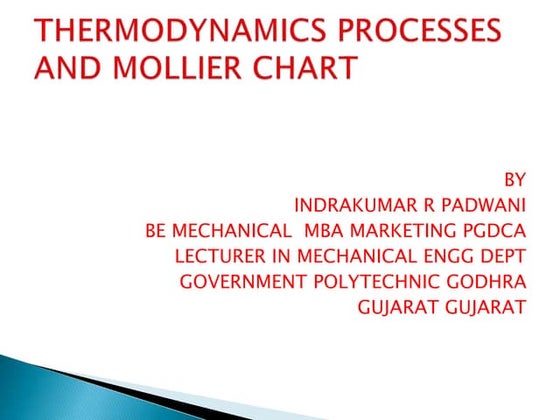 THERMODYNAMICS PROCESSES AND MOLLIER CHART

BY
INDRAKUMAR R PADWANI
BE MECHANICAL MBA MARKETING PGDCA
LECTURER IN MECHANICAL ENGG DEPT
GOVERNMENT POLYTECHNIC GODHRA
GUJARAT GUJARAT